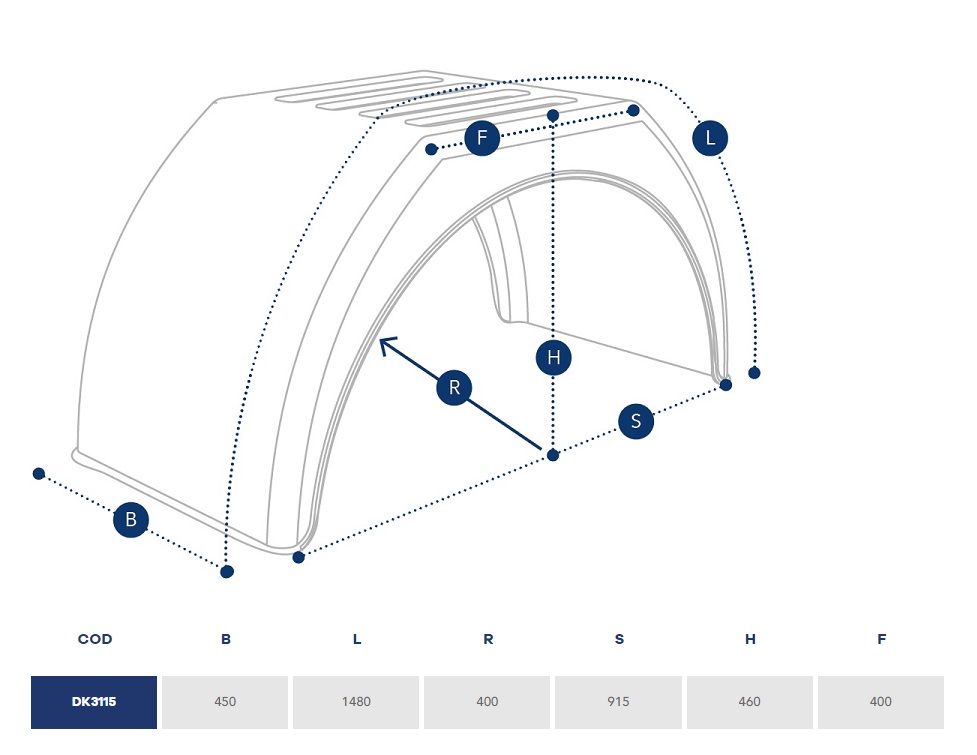 F
L
H
R
S
B

| COD | B | L | R | S | H | F |
|---|---|---|---|---|---|---|
| DK3115 | 450 | 1480 | 400 | 915 | 460 | 400 |